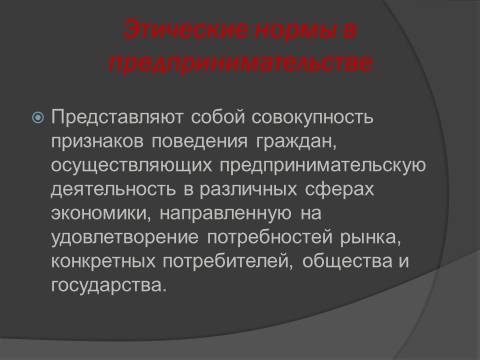 Этические нормы в предпринимательстве

Представляют собой совокупность признаков поведения граждан, осуществляющих предпринимательскую деятельность в различных сферах экономики, направленную на удовлетворение потребностей рынка, конкретных потребителей, общества и государства.